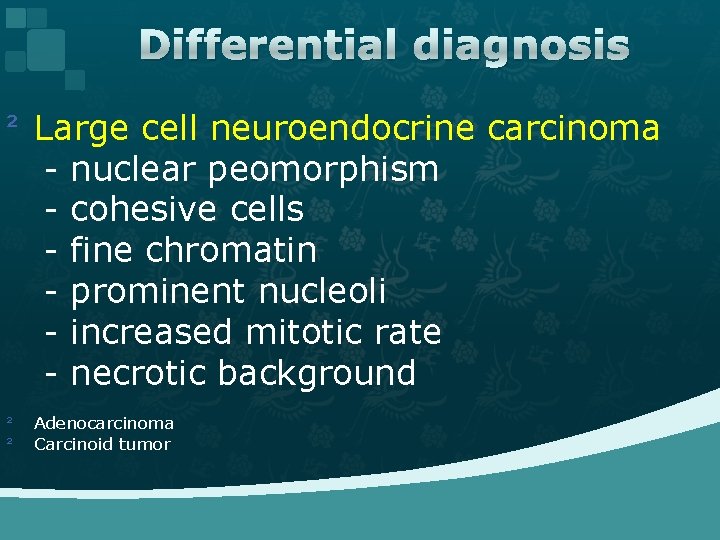 Differential diagnosis

² Large cell neuroendocrine carcinoma
- nuclear peomorphism
- cohesive cells
- fine chromatin
- prominent nucleoli
- increased mitotic rate
- necrotic background

² Adenocarcinoma
² Carcinoid tumor